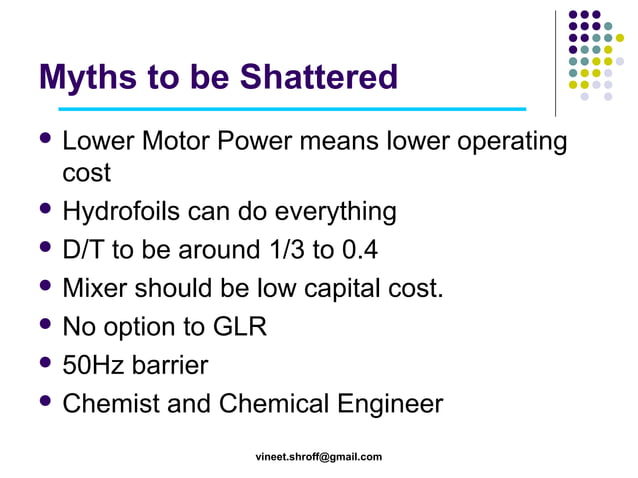 Myths to be Shattered

- Lower Motor Power means lower operating cost
- Hydrofoils can do everything
- D/T to be around 1/3 to 0.4
- Mixer should be low capital cost.
- No option to GLR
- 50Hz barrier
- Chemist and Chemical Engineer

vineet.shroff@gmail.com